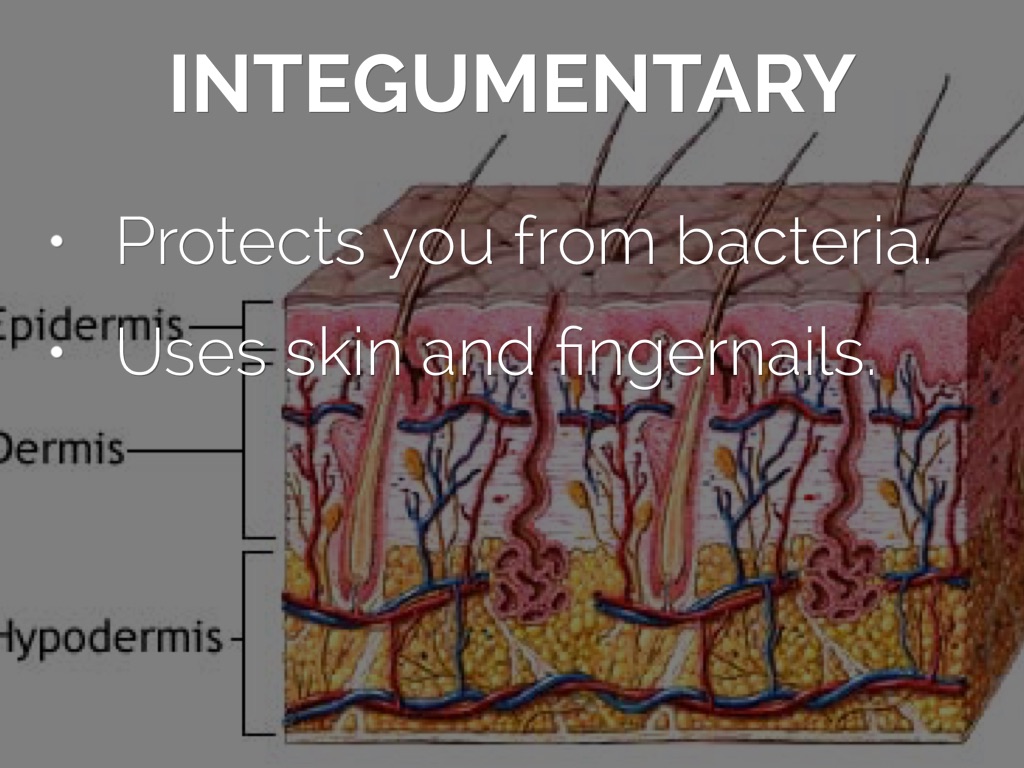 INTEGUMENTARY

• Protects you from bacteria.

• Uses skin and fingernails.

Epidermis

Dermis

Hypodermis